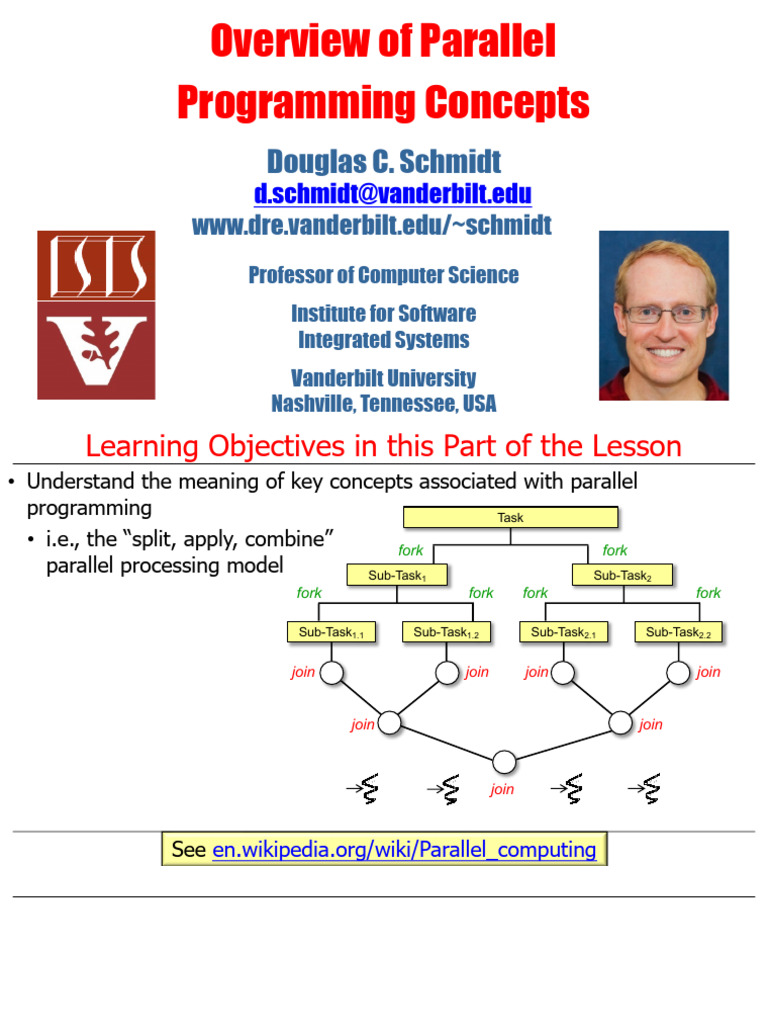 Overview of Parallel Programming Concepts

Douglas C. Schmidt
d.schmidt@vanderbilt.edu
www.dre.vanderbilt.edu/~schmidt

Professor of Computer Science

Institute for Software Integrated Systems

Vanderbilt University
Nashville, Tennessee, USA

Learning Objectives in this Part of the Lesson

• Understand the meaning of key concepts associated with parallel programming
  • i.e., the "split, apply, combine" parallel processing model

Task
fork
fork
Sub-Task$_1$
Sub-Task$_2$
fork
fork
fork
fork
Sub-Task$_{1.1}$
Sub-Task$_{1.2}$
Sub-Task$_{2.1}$
Sub-Task$_{2.2}$
join
join
join
join
join
join
join

See en.wikipedia.org/wiki/Parallel_computing